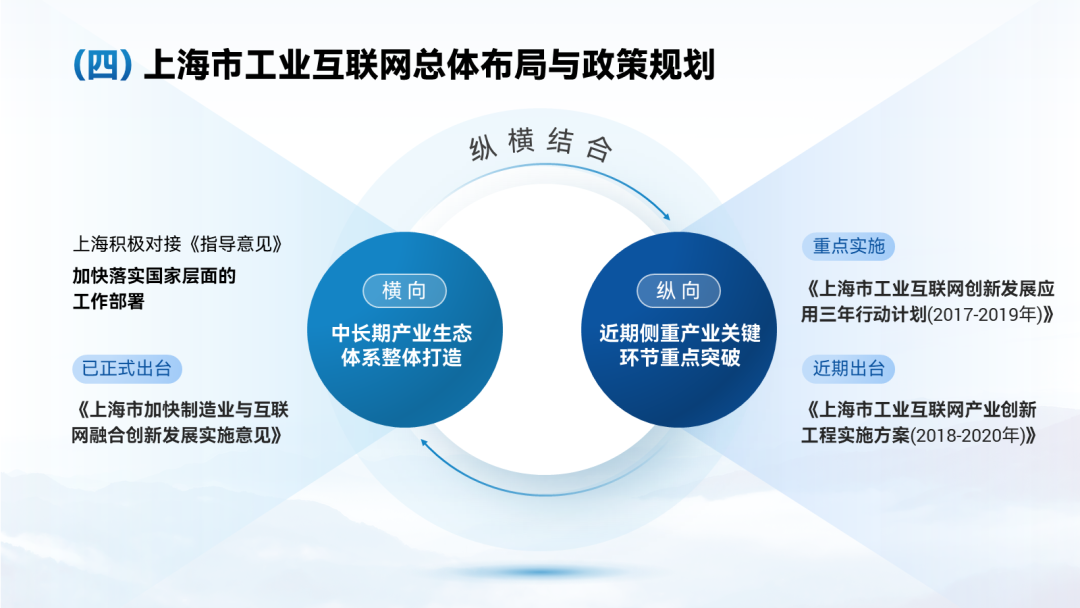 (四) 上海市工业互联网总体布局与政策规划

纵横结合

上海积极对接《指导意见》
加快落实国家层面的工作部署

已正式出台
《上海市加快制造业与互联网融合创新发展实施意见》

横向
中长期产业生态体系整体打造

纵向
近期侧重产业关键环节重点突破

重点实施
《上海市工业互联网创新发展应用三年行动计划(2017-2019年)》

近期出台
《上海市工业互联网产业创新工程实施方案(2018-2020年)》